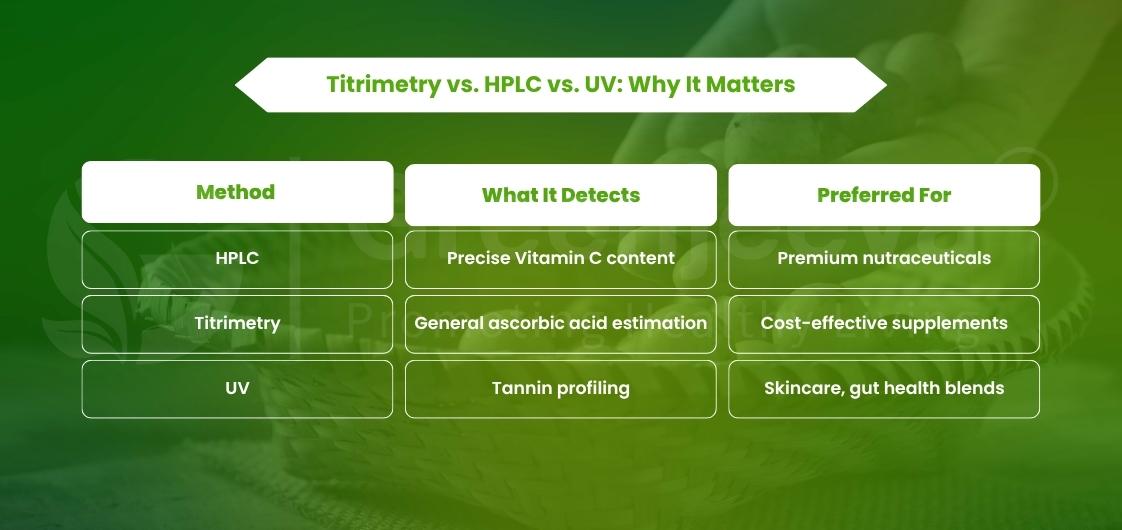 Titrimetry vs. HPLC vs. UV: Why It Matters

| Method | What It Detects | Preferred For |
|---|---|---|
| HPLC | Precise Vitamin C content | Premium nutraceuticals |
| Titrimetry | General ascorbic acid estimation | Cost-effective supplements |
| UV | Tannin profiling | Skincare, gut health blends |